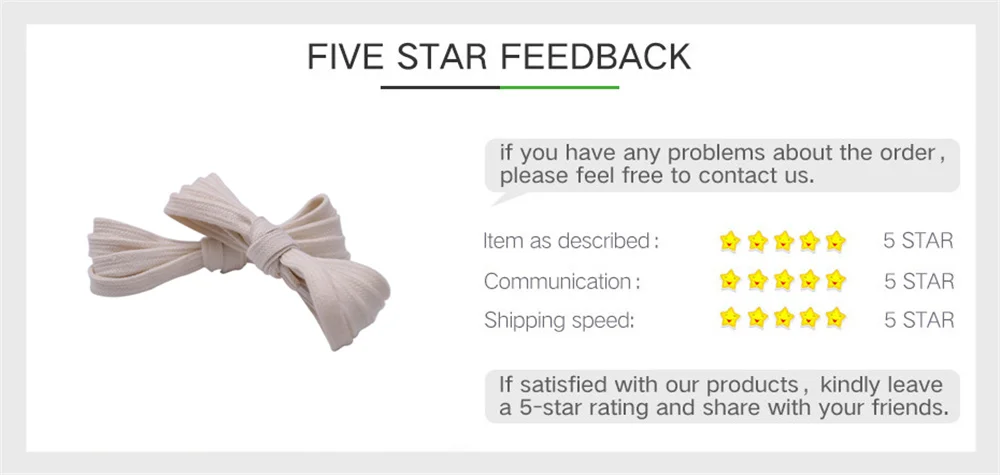 FIVE STAR FEEDBACK

if you have any problems about the order, please feel free to contact us.

Item as described: 5 STAR
Communication: 5 STAR
Shipping speed: 5 STAR

If satisfied with our products, kindly leave a 5-star rating and share with your friends.